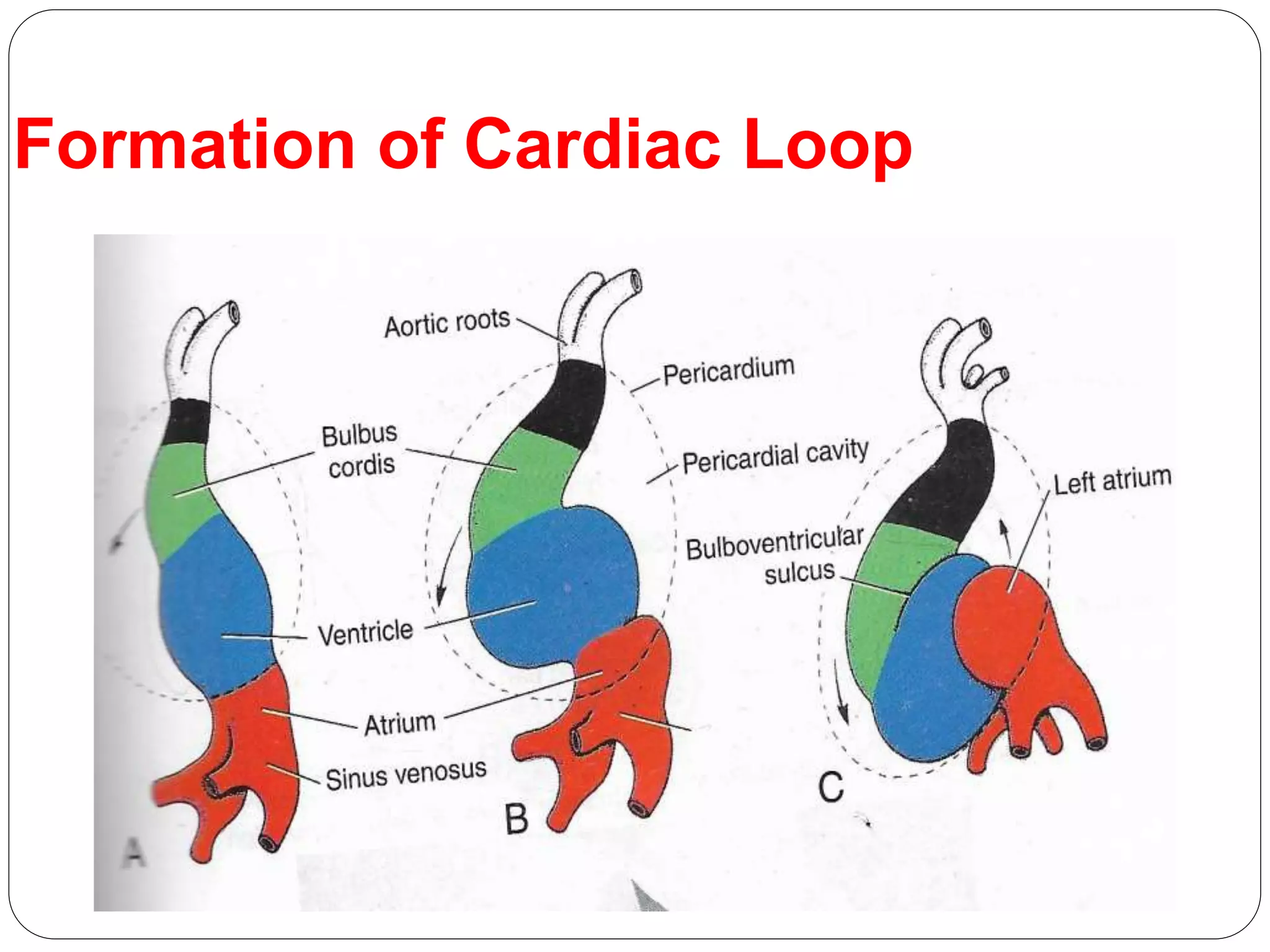 Formation of Cardiac Loop

Aortic roots

Pericardium

Bulbus cordis

Pericardial cavity

Left atrium

Bulboventricular sulcus

Ventricle

Atrium

Sinus venosus

A

B

C